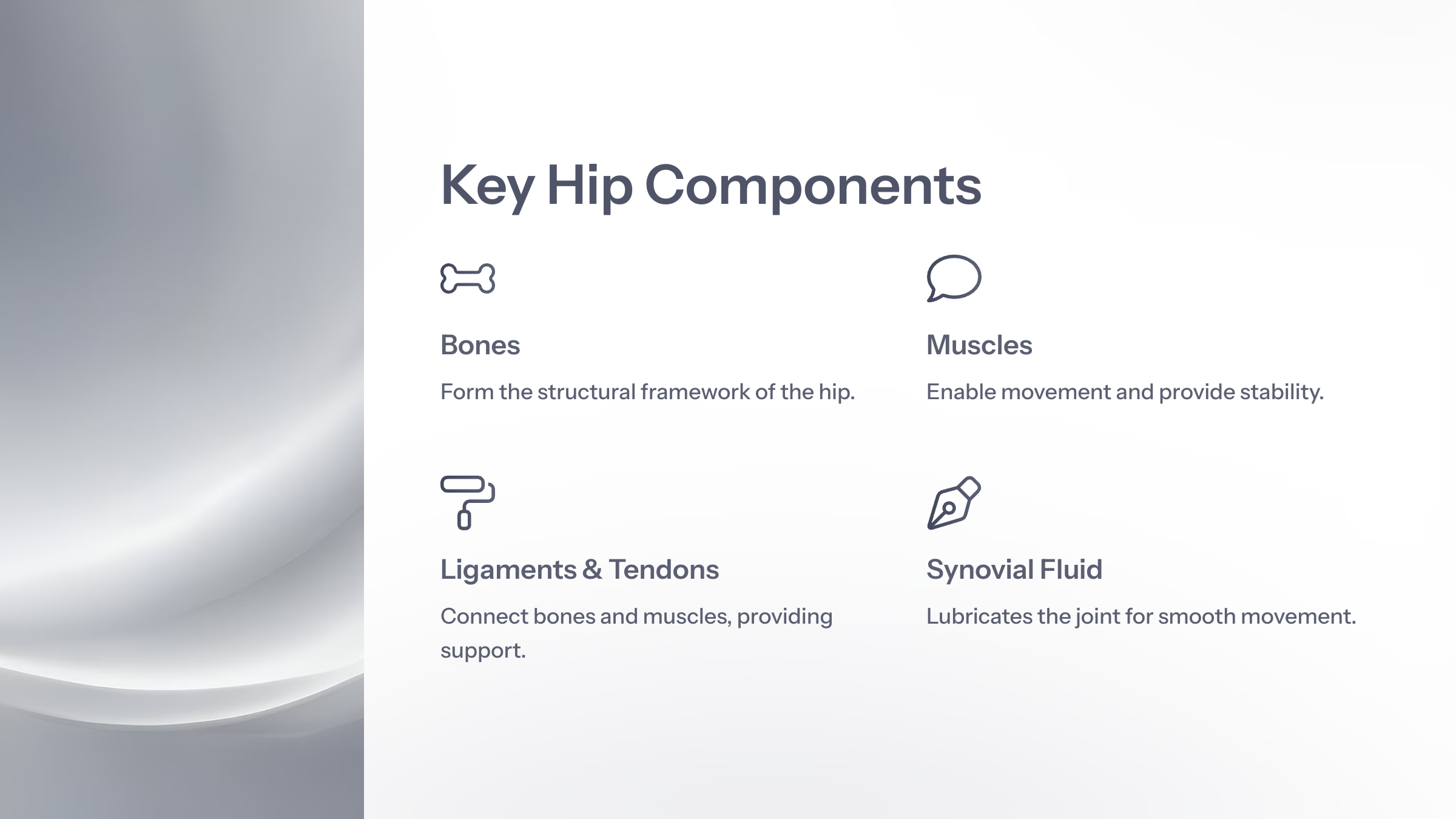 Key Hip Components

Bones

Form the structural framework of the hip.

Muscles

Enable movement and provide stability.

Ligaments & Tendons

Connect bones and muscles, providing support.

Synovial Fluid

Lubricates the joint for smooth movement.